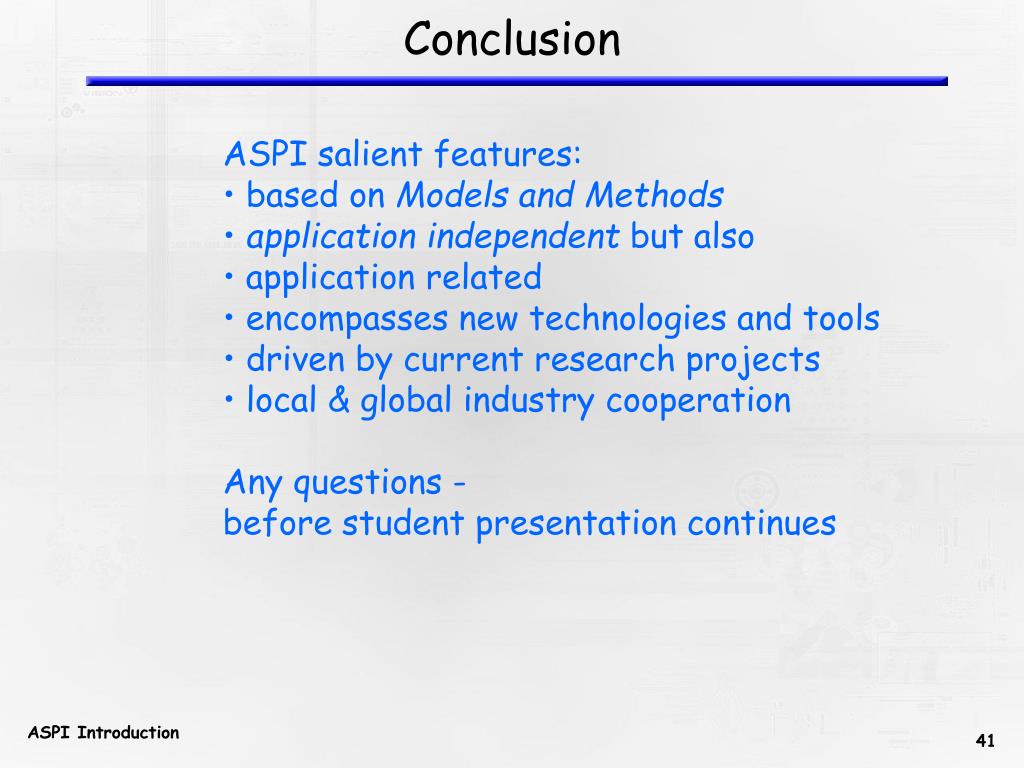 Conclusion

ASPI salient features:
• based on Models and Methods
• application independent but also
• application related
• encompasses new technologies and tools
• driven by current research projects
• local & global industry cooperation

Any questions -
before student presentation continues

ASPI Introduction

41